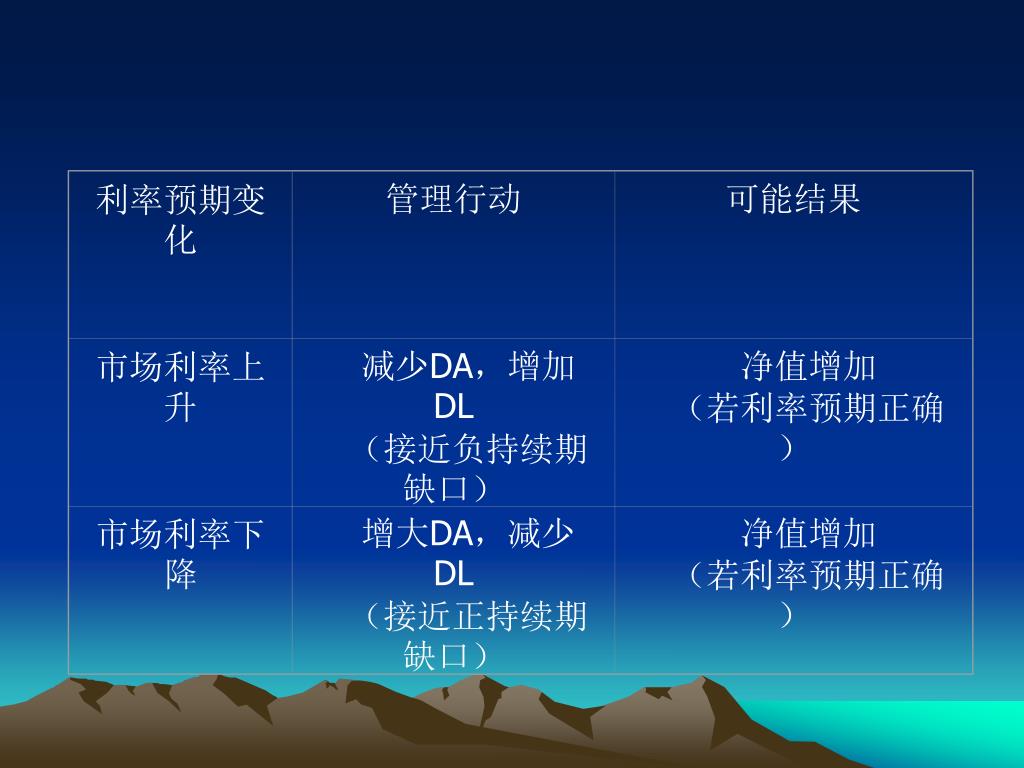 | 利率预期变化 | 管理行动 | 可能结果 |
|---|---|---|
| 市场利率上升 | 减少DA，增加DL（接近负持续期缺口） | 净值增加（若利率预期正确） |
| 市场利率下降 | 增大DA，减少DL（接近正持续期缺口） | 净值增加（若利率预期正确） |